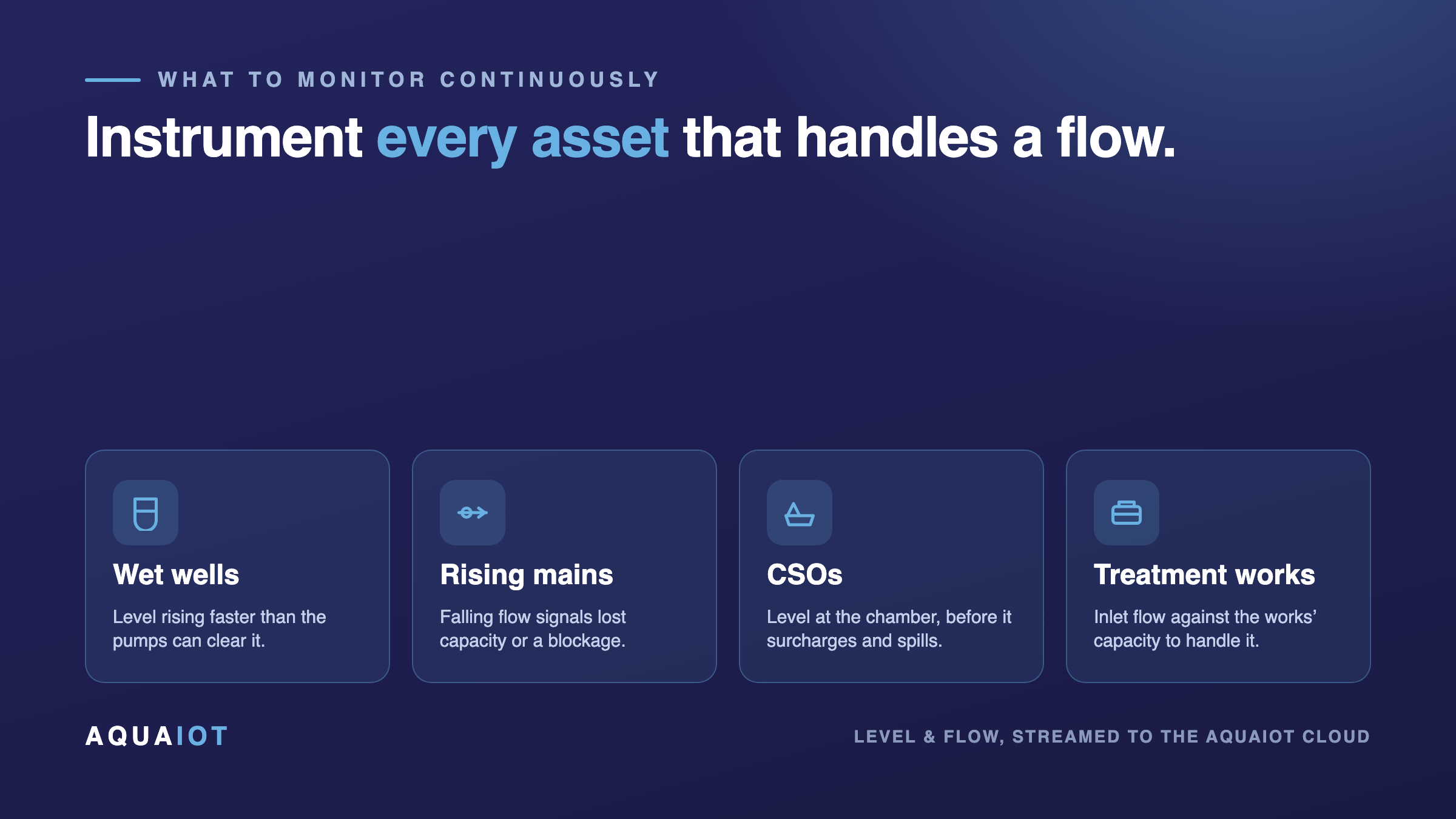 WHAT TO MONITOR CONTINUOUSLY

Instrument every asset that handles a flow.

Wet wells

Level rising faster than the pumps can clear it.

Rising mains

Falling flow signals lost capacity or a blockage.

CSOs

Level at the chamber, before it surcharges and spills.

Treatment works

Inlet flow against the works' capacity to handle it.

AQUAIOT

LEVEL & FLOW, STREAMED TO THE AQUAIOT CLOUD